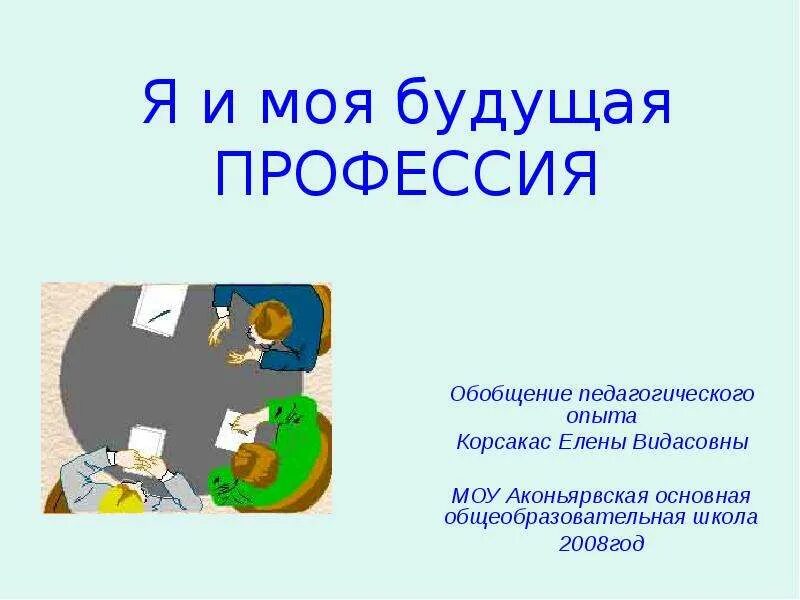 Я и моя будущая ПРОФЕССИЯ

Обобщение педагогического опыта
Корсакас Елены Видасовны

МОУ Аконьярвская основная общеобразовательная школа
2008год